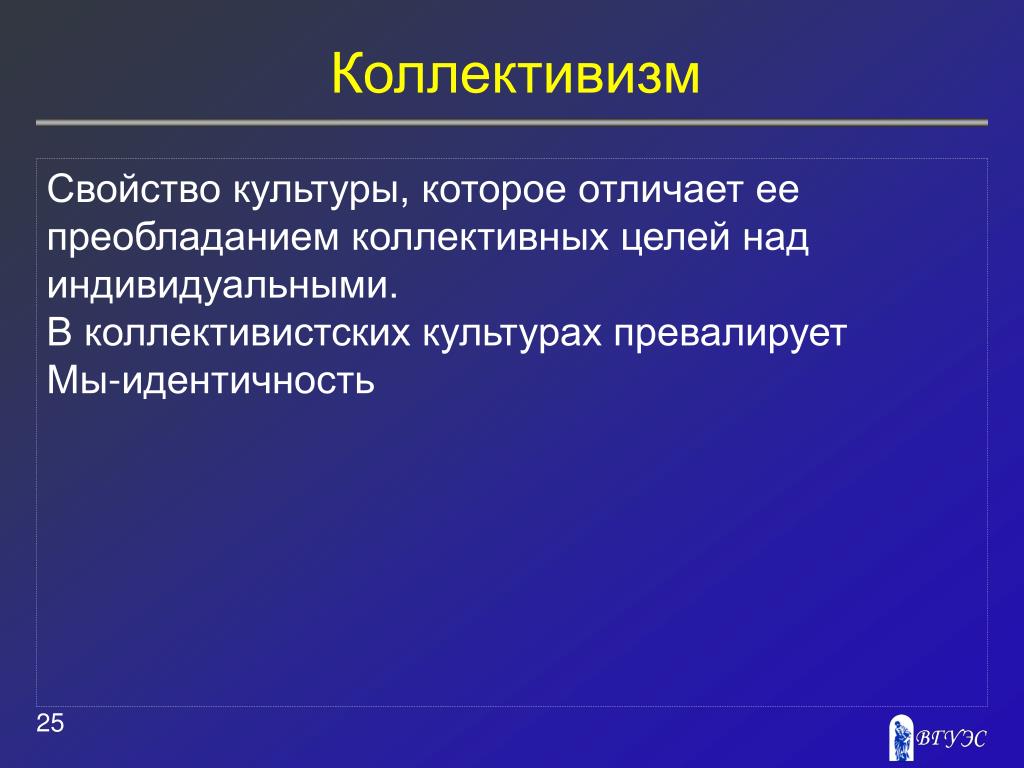 Коллективизм

Свойство культуры, которое отличает ее преобладанием коллективных целей над индивидуальными.
В коллективистских культурах превалирует Мы-идентичность

25

ВГУЭС